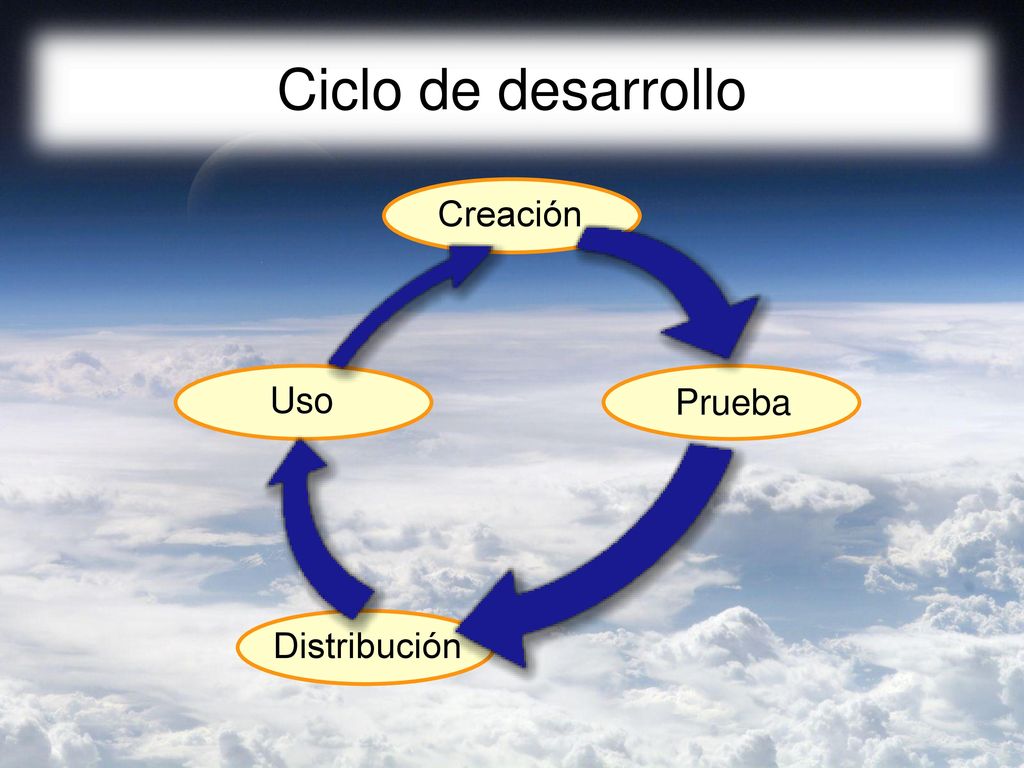 Ciclo de desarrollo

Creación

Prueba

Distribución

Uso